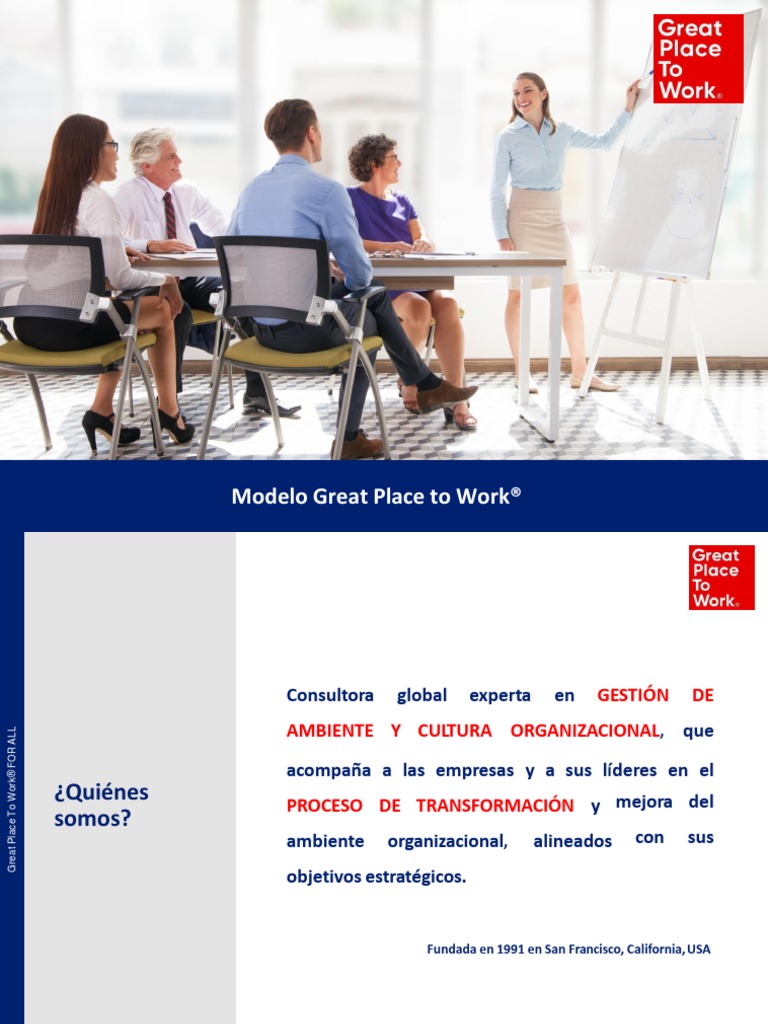 Great Place To Work®

Modelo Great Place to Work®

Great Place To Work®

Great Place To Work® FOR ALL

¿Quiénes somos?

Consultora global experta en GESTIÓN DE AMBIENTE Y CULTURA ORGANIZACIONAL, que acompaña a las empresas y a sus líderes en el PROCESO DE TRANSFORMACIÓN y mejora del ambiente organizacional, alineados con sus objetivos estratégicos.

Fundada en 1991 en San Francisco, California, USA